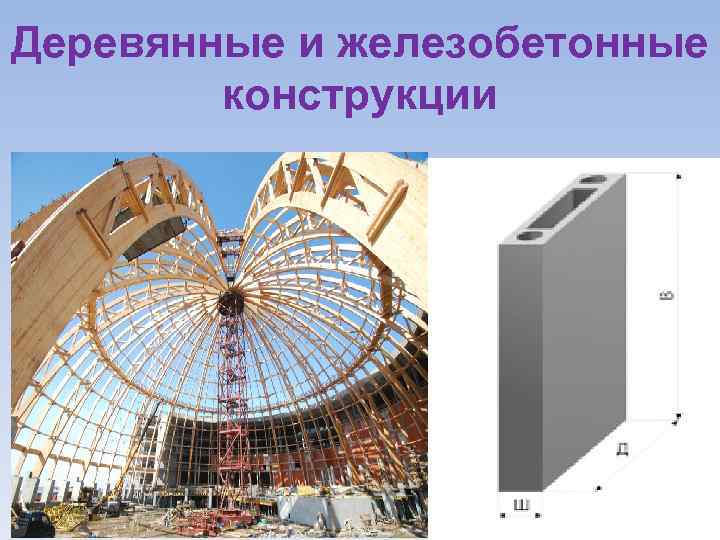 Деревянные и железобетонные конструкции

В

Д

Ш